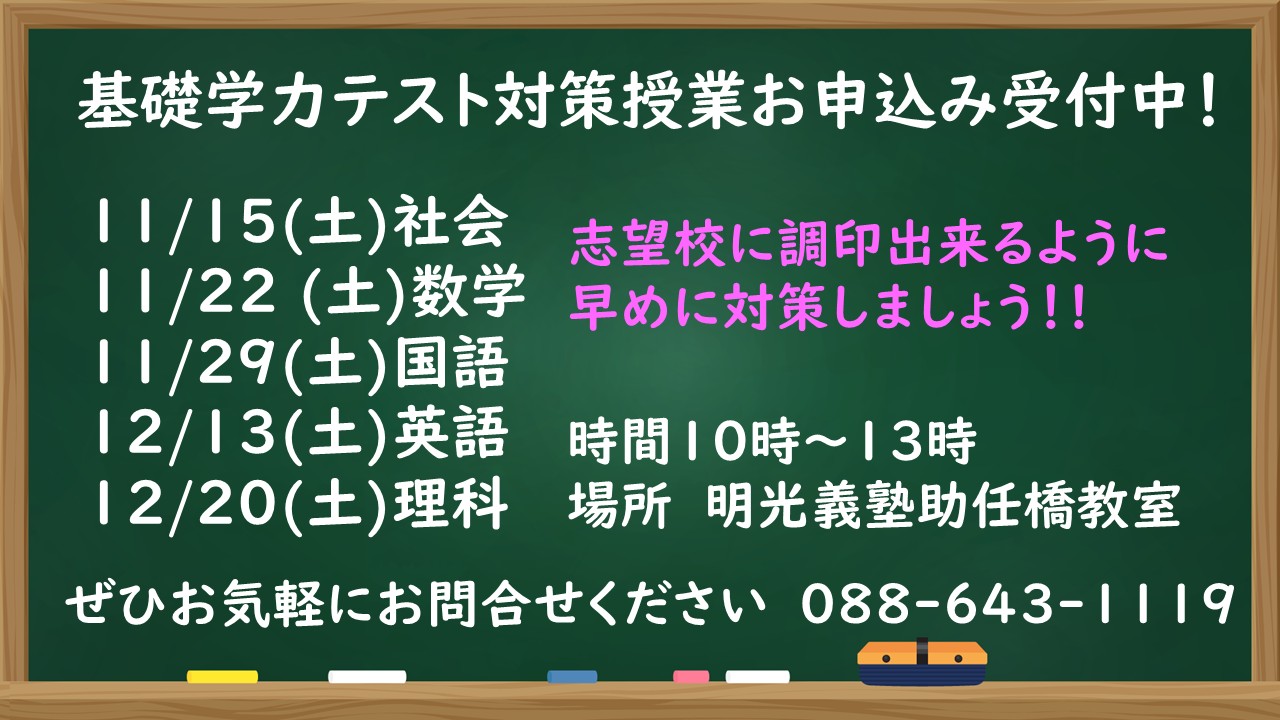 基礎学力テスト対策授業お申込み受付中！

11/15(土)社会
11/22 (土)数学
11/29(土)国語
12/13(土)英語
12/20(土)理科

志望校に調印出来るように
早めに対策しましょう!!

時間10時～13時
場所 明光義塾助任橋教室

ぜひお気軽にお問合せください 088-643-1119